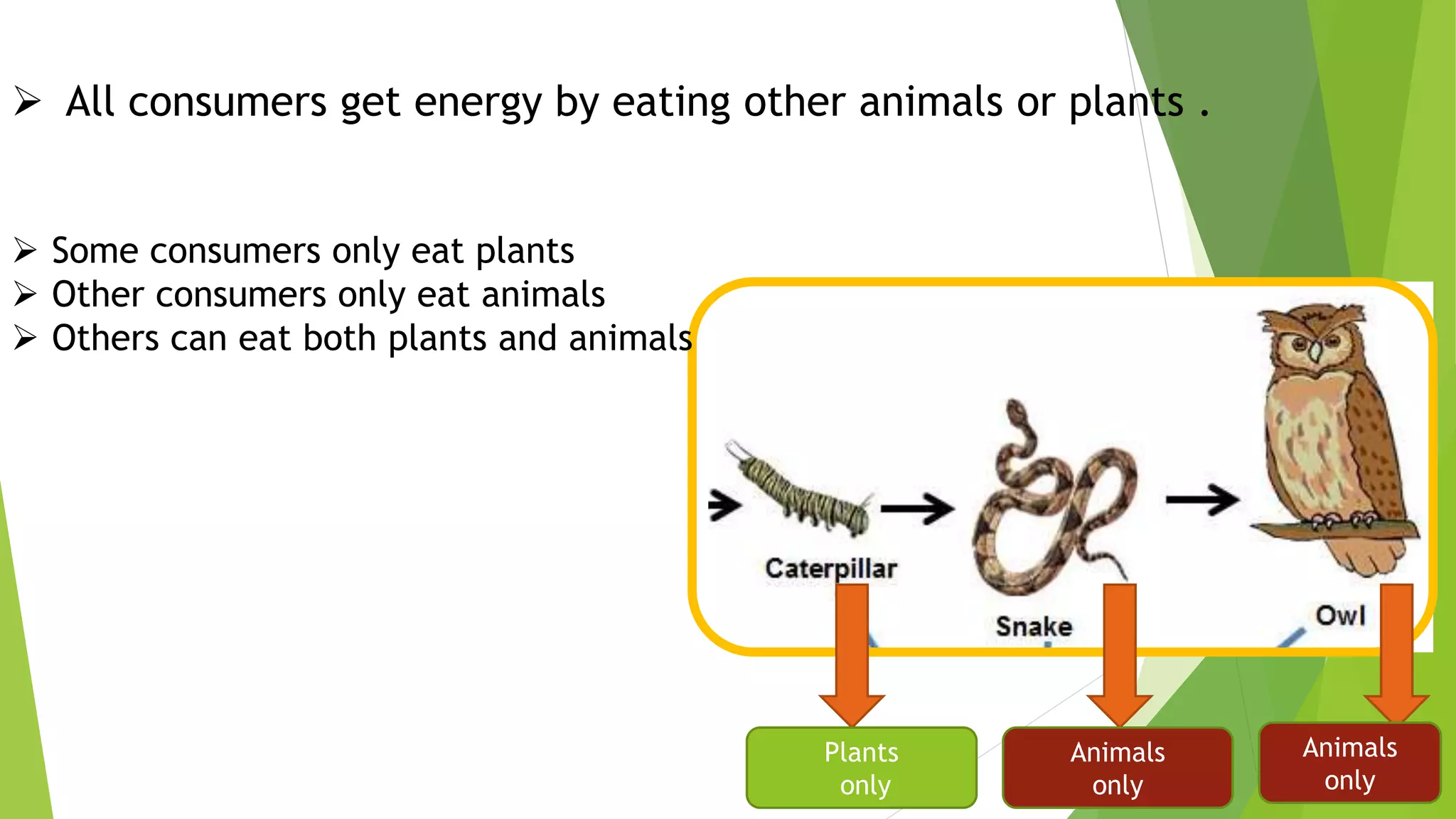 ➢ All consumers get energy by eating other animals or plants .

➢ Some consumers only eat plants
➢ Other consumers only eat animals
➢ Others can eat both plants and animals

Caterpillar

Snake

Owl

Plants only

Animals only

Animals only